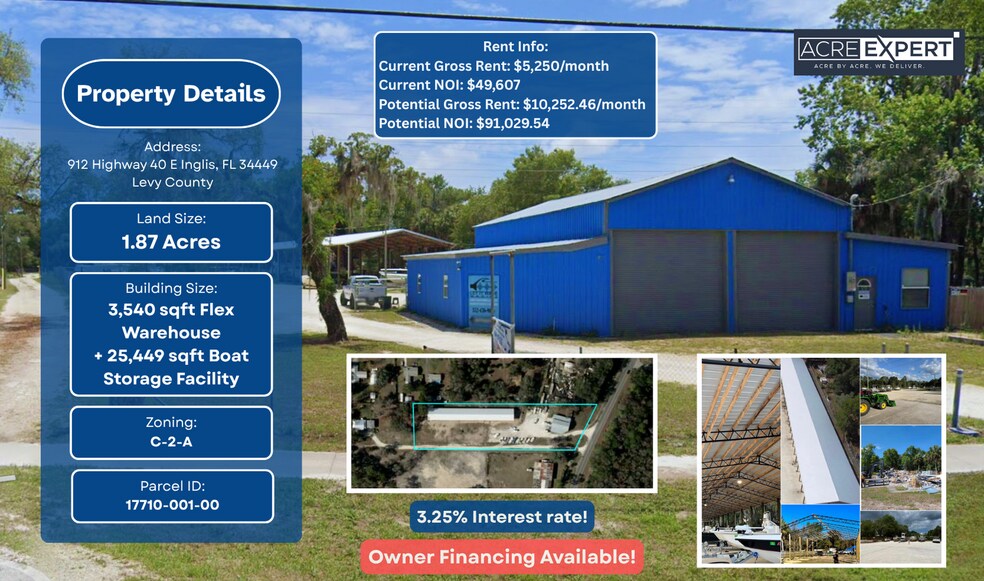 Property Details

Address:
912 Highway 40 E Inglis, FL 34449
Levy County

Land Size:
1.87 Acres

Building Size:
3,540 sqft Flex Warehouse + 25,449 sqft Boat Storage Facility

Zoning:
C-2-A

Parcel ID:
17710-001-00

Rent Info:
Current Gross Rent: $5,250/month
Current NOI: $49,607
Potential Gross Rent: $10,252.46/month
Potential NOI: $91,029.54

ACRE EXPERT
ACRE BY ACRE. WE DELIVER.

3.25% Interest rate!

Owner Financing Available!